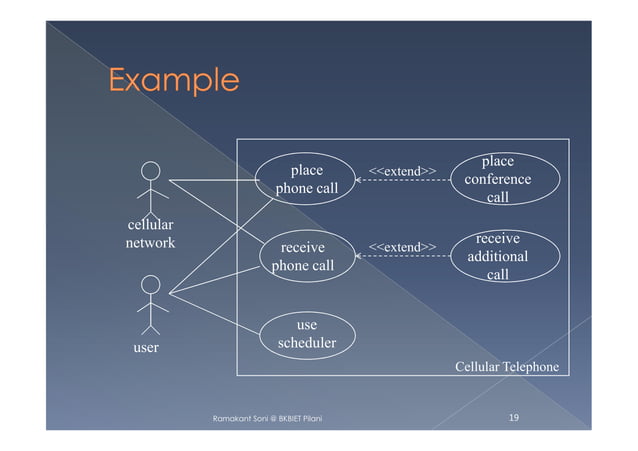 Example

cellular network

user

place phone call

<<extend>>

place conference call

receive phone call

<<extend>>

receive additional call

use scheduler

Cellular Telephone

Ramakant Soni @ BKBIET Pilani

19